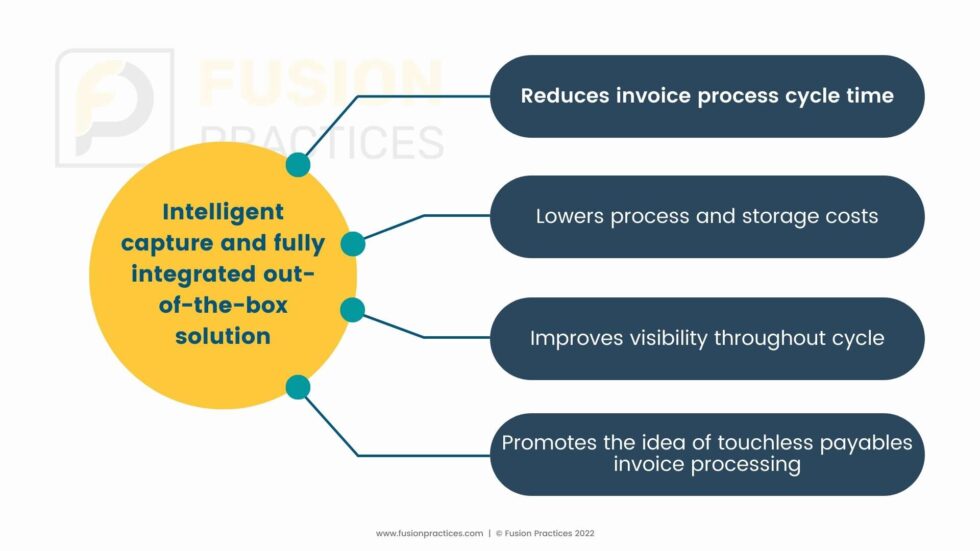 FUSION PRACTICES

Intelligent capture and fully integrated out-of-the-box solution

Reduces invoice process cycle time

Lowers process and storage costs

Improves visibility throughout cycle

Promotes the idea of touchless payables invoice processing

www.fusionpractices.com | © Fusion Practices 2022